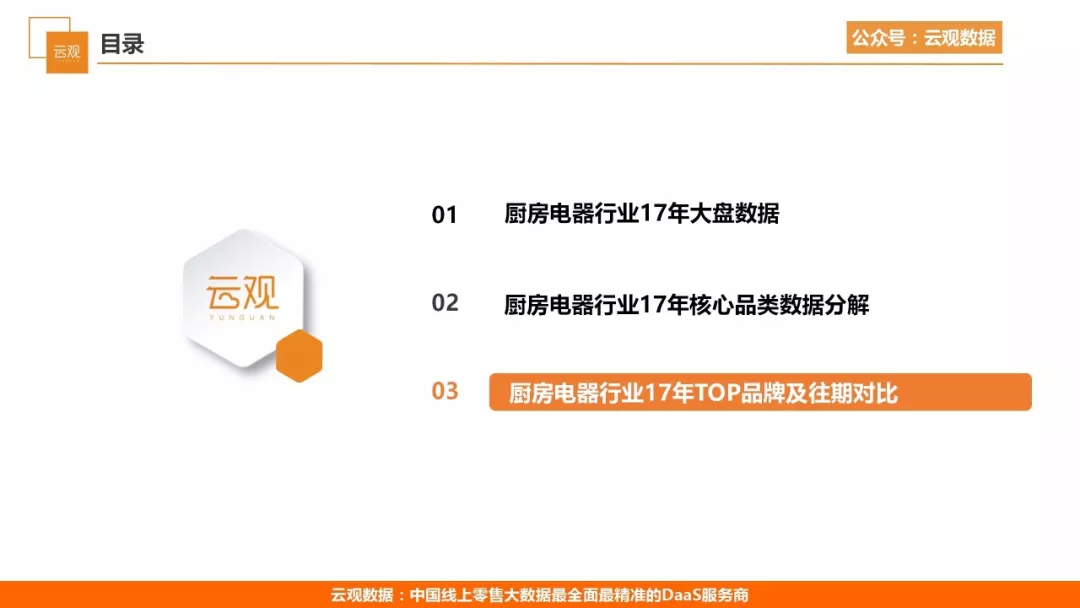 云观

目录

公众号：云观数据

云观
YUNGUAN

01 厨房电器行业17年大盘数据

02 厨房电器行业17年核心品类数据分解

03 厨房电器行业17年TOP品牌及往期对比

云观数据：中国线上零售大数据最全面最精准的DaaS服务商